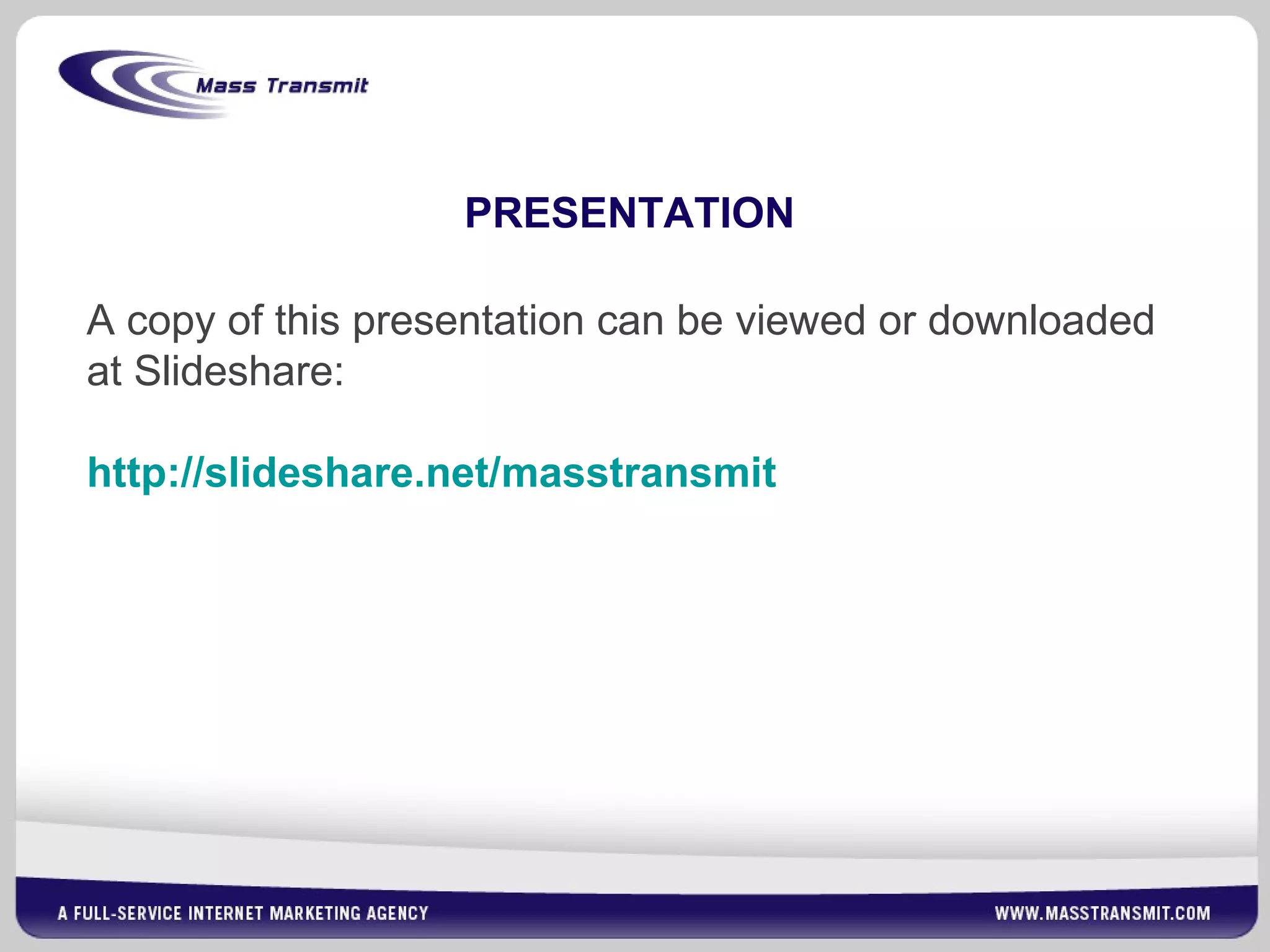 Mass Transmit

PRESENTATION

A copy of this presentation can be viewed or downloaded at Slideshare:

http://slideshare.net/masstransmit

A FULL-SERVICE INTERNET MARKETING AGENCY

WWW.MASSTRANSMIT.COM